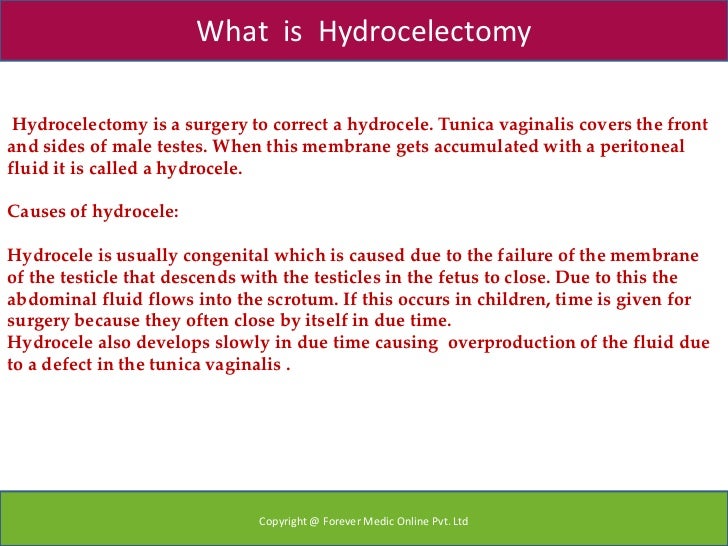 What is Hydrocelectomy

Hydrocelectomy is a surgery to correct a hydrocele. Tunica vaginalis covers the front and sides of male testes. When this membrane gets accumulated with a peritoneal fluid it is called a hydrocele.

Causes of hydrocele:

Hydrocele is usually congenital which is caused due to the failure of the membrane of the testicle that descends with the testicles in the fetus to close. Due to this the abdominal fluid flows into the scrotum. If this occurs in children, time is given for surgery because they often close by itself in due time.
Hydrocele also develops slowly in due time causing overproduction of the fluid due to a defect in the tunica vaginalis .

Copyright @ Forever Medic Online Pvt. Ltd